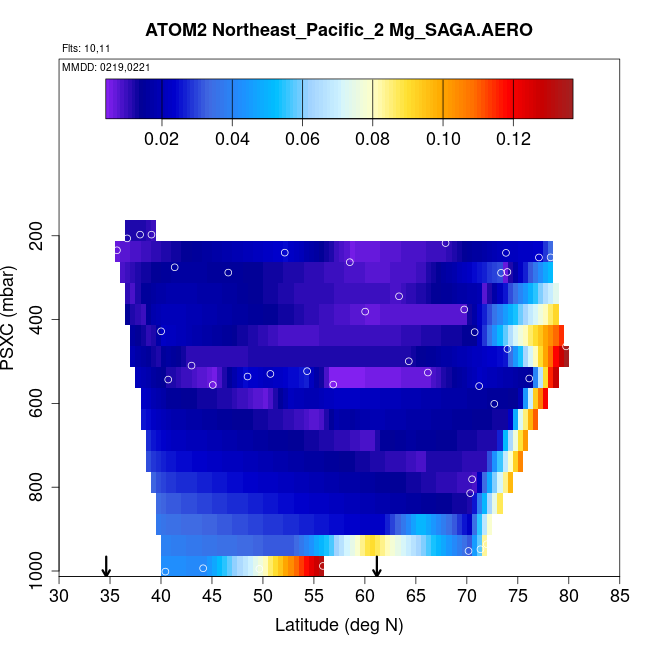 ATOM2 Northeast_Pacific_2 Mg_SAGA.AERO

Flts: 10,11

MMDD: 0219,0221

0.02 0.04 0.06 0.08 0.10 0.12

PSXC (mbar)

200
400
600
800
1000

30 35 40 45 50 55 60 65 70 75 80 85

Latitude (deg N)